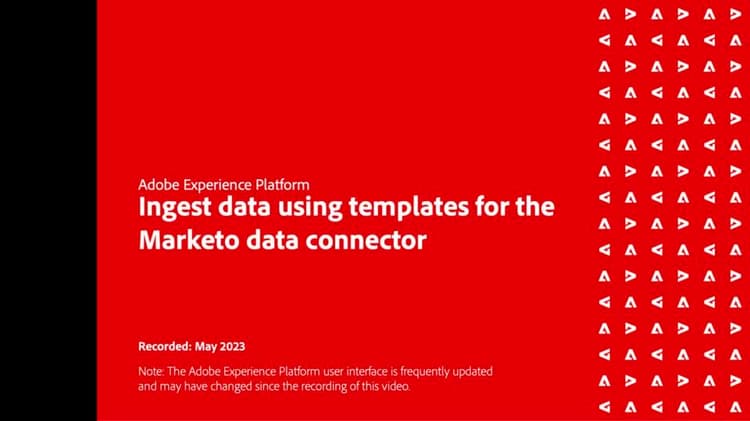 Adobe Experience Platform

Ingest data using templates for the Marketo data connector

Recorded: May 2023

Note: The Adobe Experience Platform user interface is frequently updated and may have changed since the recording of this video.